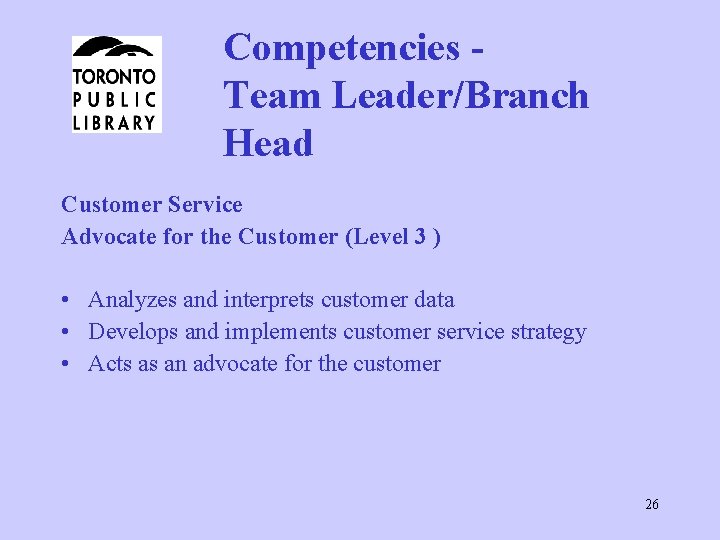 TORONTO PUBLIC LIBRARY

Competencies - Team Leader/Branch Head

Customer Service
Advocate for the Customer (Level 3 )

• Analyzes and interprets customer data
• Develops and implements customer service strategy
• Acts as an advocate for the customer

26